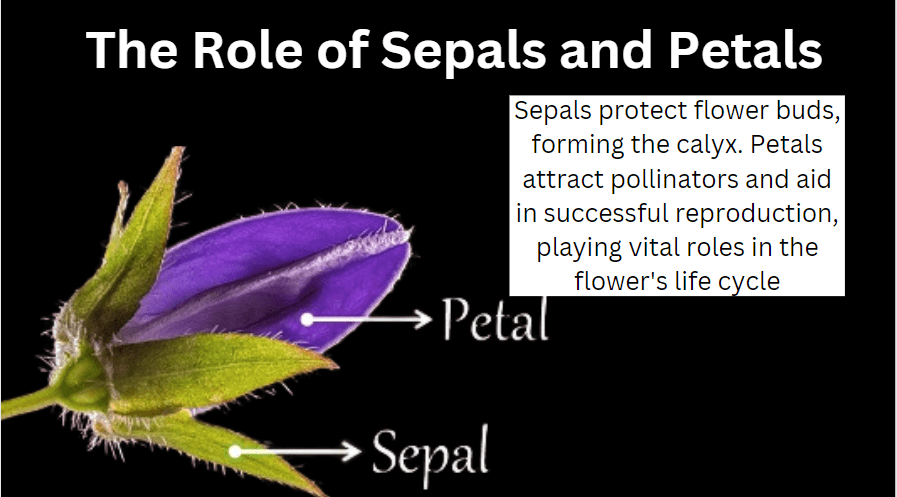 The Role of Sepals and Petals

Sepals protect flower buds, forming the calyx. Petals attract pollinators and aid in successful reproduction, playing vital roles in the flower's life cycle

Petal

Sepal